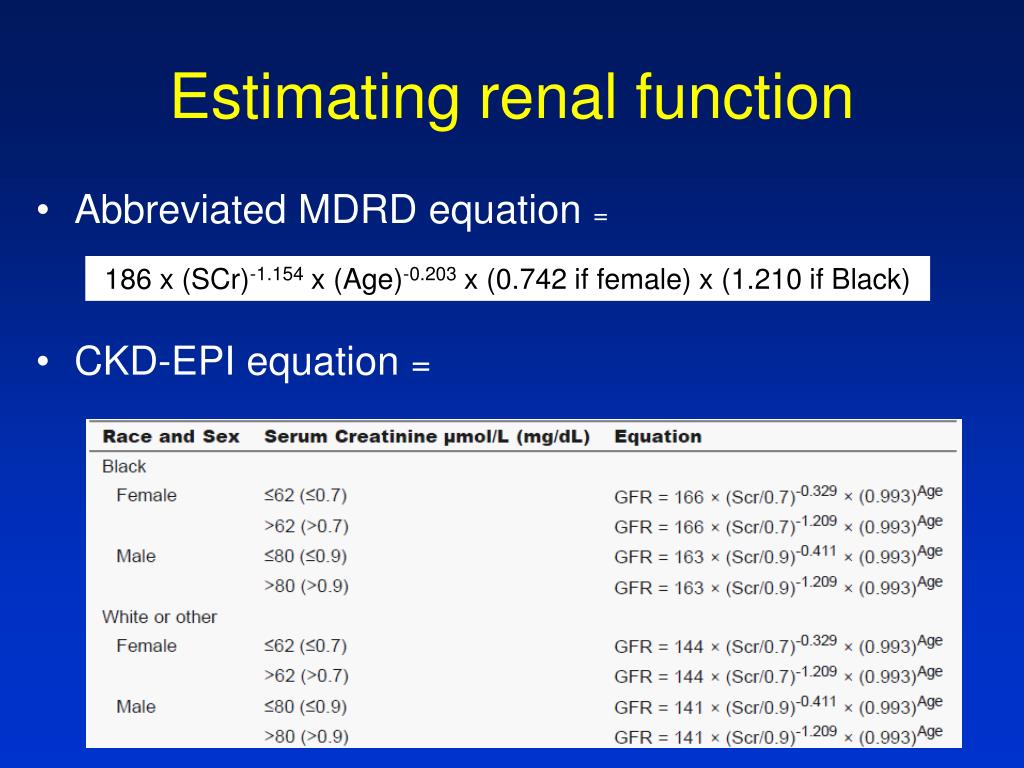 Estimating renal function

• Abbreviated MDRD equation =

186 x (SCr)$^{-1.154}$ x (Age)$^{-0.203}$ x (0.742 if female) x (1.210 if Black)

• CKD-EPI equation =

| Race and Sex | Serum Creatinine µmol/L (mg/dL) | Equation |
|---|---|---|
| Black | | |
| Female | ≤62 (≤0.7) | GFR = 166 × (Scr/0.7)$^{-0.329}$ × (0.993)$^{Age}$ |
| | >62 (>0.7) | GFR = 166 × (Scr/0.7)$^{-1.209}$ × (0.993)$^{Age}$ |
| Male | ≤80 (≤0.9) | GFR = 163 × (Scr/0.9)$^{-0.411}$ × (0.993)$^{Age}$ |
| | >80 (>0.9) | GFR = 163 × (Scr/0.9)$^{-1.209}$ × (0.993)$^{Age}$ |
| White or other | | |
| Female | ≤62 (≤0.7) | GFR = 144 × (Scr/0.7)$^{-0.329}$ × (0.993)$^{Age}$ |
| | >62 (>0.7) | GFR = 144 × (Scr/0.7)$^{-1.209}$ × (0.993)$^{Age}$ |
| Male | ≤80 (≤0.9) | GFR = 141 × (Scr/0.9)$^{-0.411}$ × (0.993)$^{Age}$ |
| | >80 (>0.9) | GFR = 141 × (Scr/0.9)$^{-1.209}$ × (0.993)$^{Age}$ |